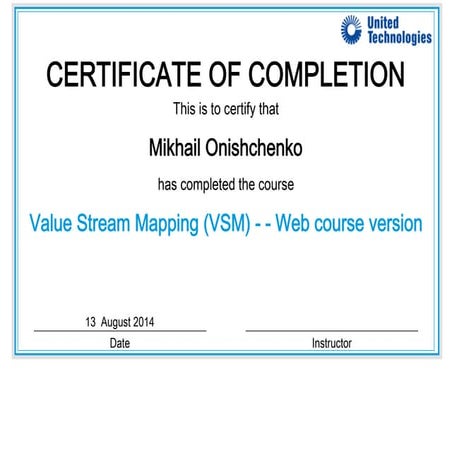 United Technologies

CERTIFICATE OF COMPLETION

This is to certify that

Mikhail Onishchenko

has completed the course

Value Stream Mapping (VSM) - - Web course version

13 August 2014

Date

Instructor